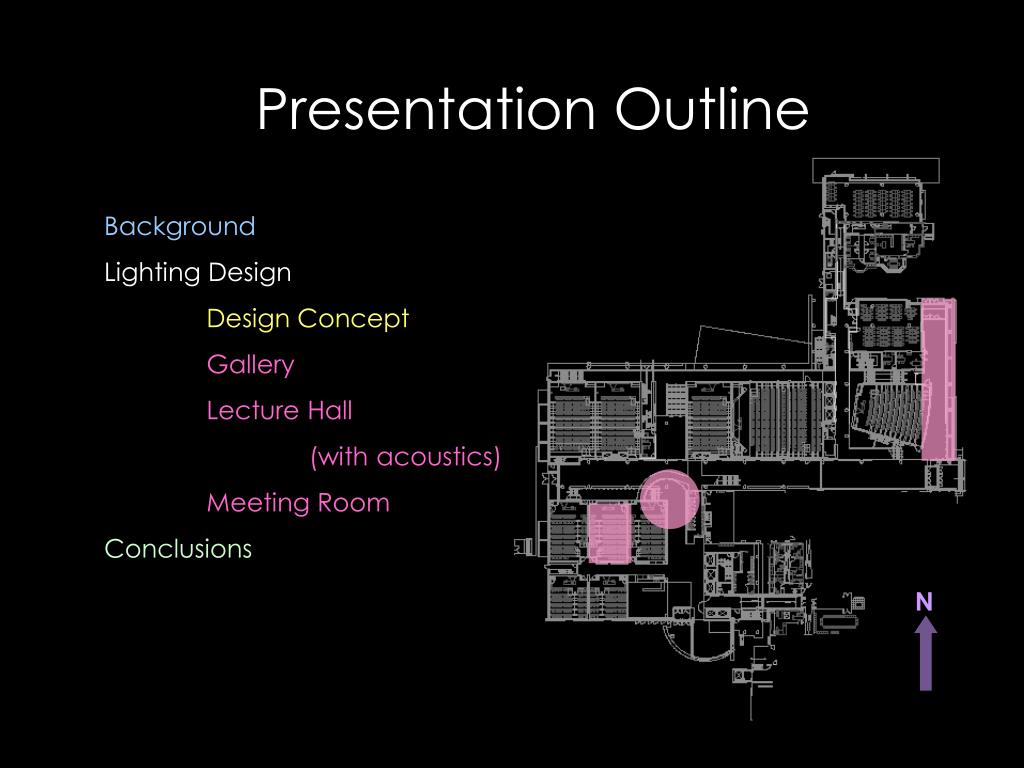 Presentation Outline

Background

Lighting Design

Design Concept

Gallery

Lecture Hall

(with acoustics)

Meeting Room

Conclusions

N